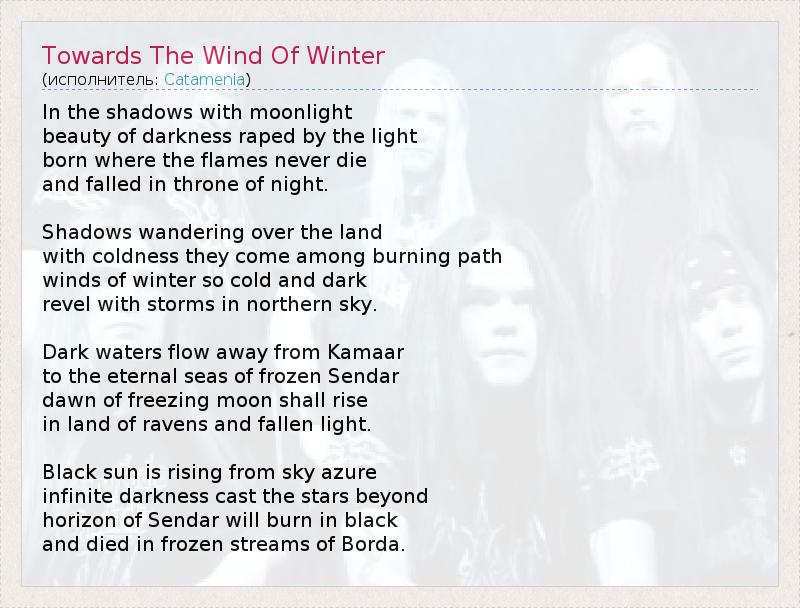 Towards The Wind Of Winter
(исполнитель: Catamenia)

In the shadows with moonlight
beauty of darkness raped by the light
born where the flames never die
and falled in throne of night.

Shadows wandering over the land
with coldness they come among burning path
winds of winter so cold and dark
revel with storms in northern sky.

Dark waters flow away from Kamaar
to the eternal seas of frozen Sendar
dawn of freezing moon shall rise
in land of ravens and fallen light.

Black sun is rising from sky azure
infinite darkness cast the stars beyond
horizon of Sendar will burn in black
and died in frozen streams of Borda.